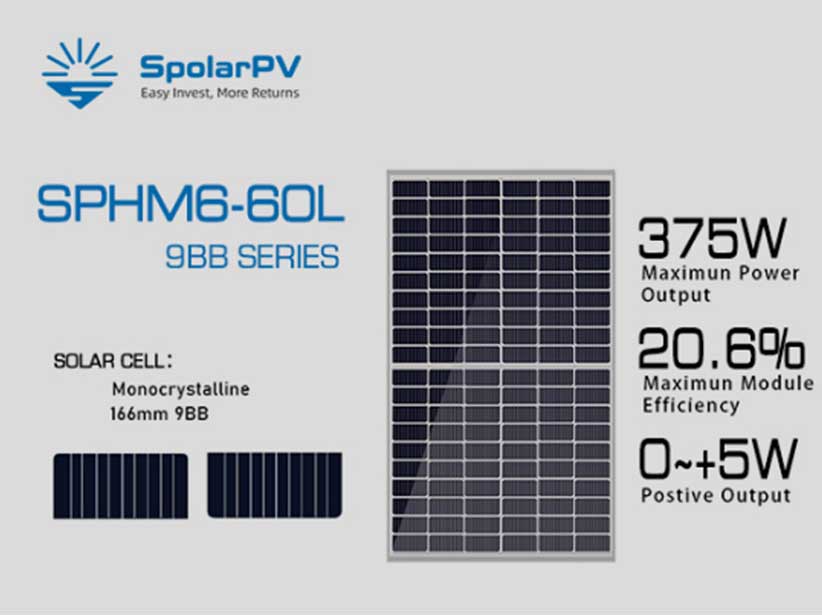 SpolarPV
Easy Invest, More Returns

SPHM6-60L
9BB SERIES

SOLAR CELL:
Monocrystalline
166mm 9BB

375W
Maximun Power Output

20.6%
Maximun Module Efficiency

0~+5W
Postive Output